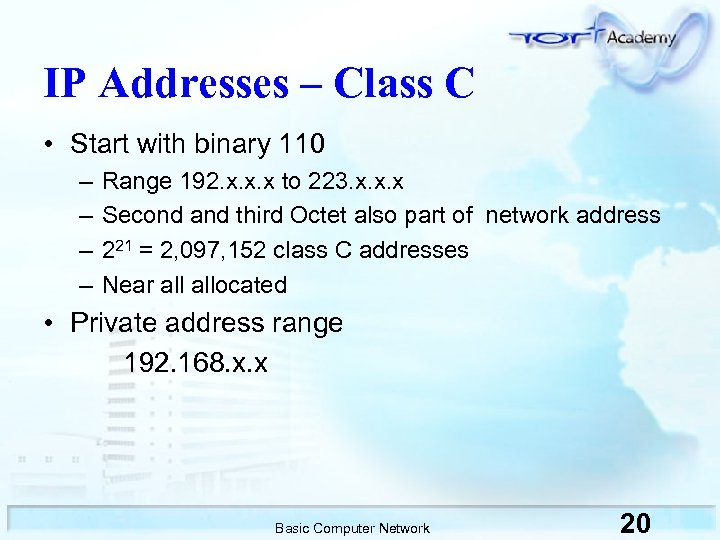 TOT Academy

IP Addresses – Class C

• Start with binary 110
– Range 192.x.x.x to 223.x.x.x
– Second and third Octet also part of network address
– $2^{21}$ = 2,097,152 class C addresses
– Near all allocated

• Private address range
192.168.x.x

Basic Computer Network 20